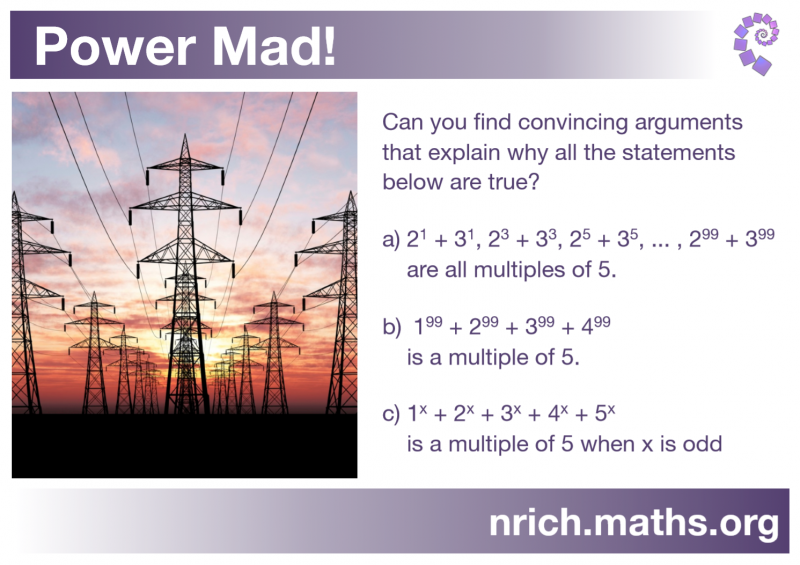 Power Mad!

Can you find convincing arguments that explain why all the statements below are true?

a) $2^1 + 3^1$, $2^3 + 3^3$, $2^5 + 3^5$, ... , $2^{99} + 3^{99}$ are all multiples of 5.

b) $1^{99} + 2^{99} + 3^{99} + 4^{99}$ is a multiple of 5.

c) $1^x + 2^x + 3^x + 4^x + 5^x$ is a multiple of 5 when x is odd

nrich.maths.org